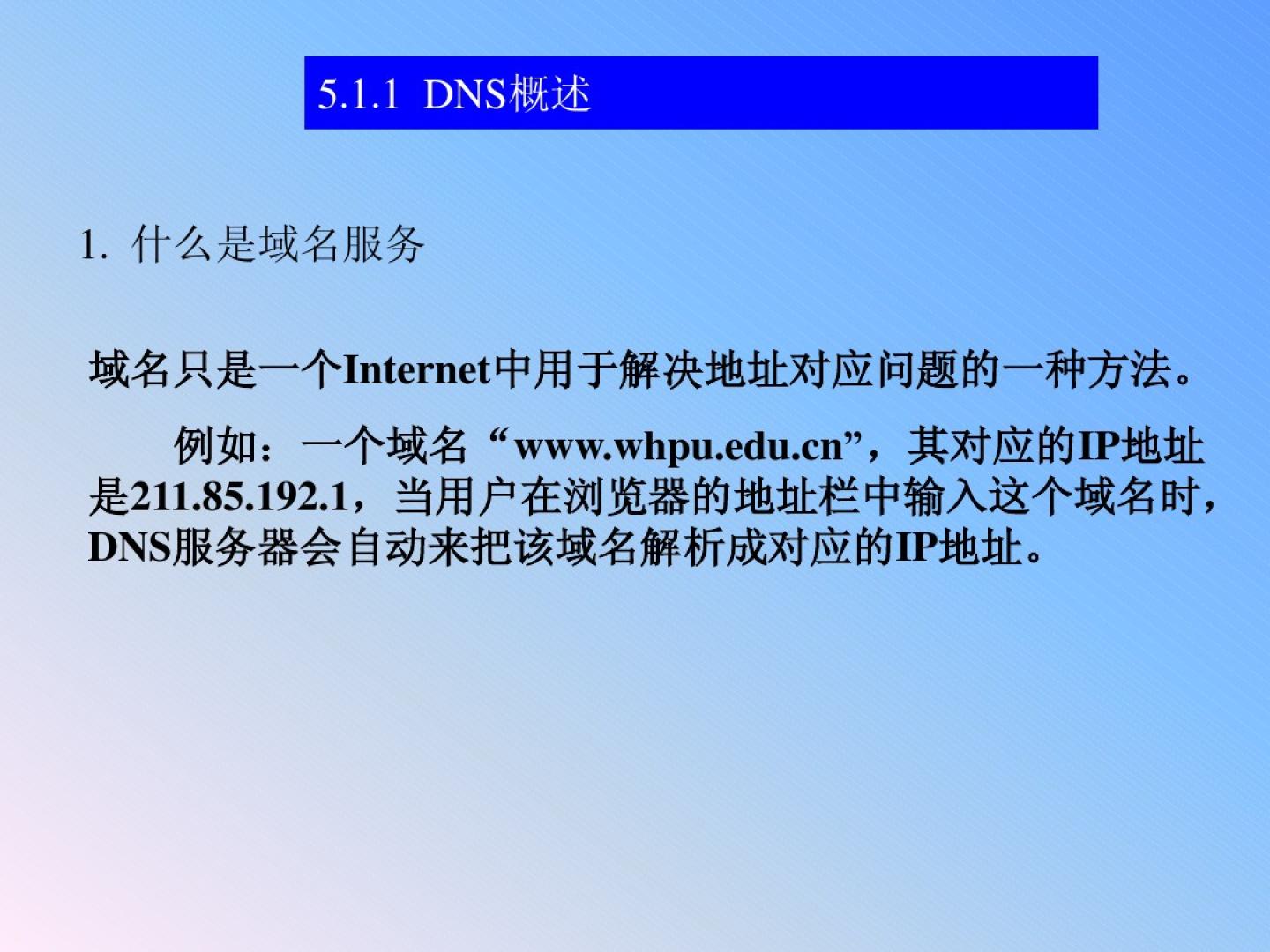 5.1.1 DNS概述

1. 什么是域名服务

域名只是一个Internet中用于解决地址对应问题的一种方法。

例如：一个域名“www.whpu.edu.cn”，其对应的IP地址是211.85.192.1，当用户在浏览器的地址栏中输入这个域名时，DNS服务器会自动来把该域名解析成对应的IP地址。